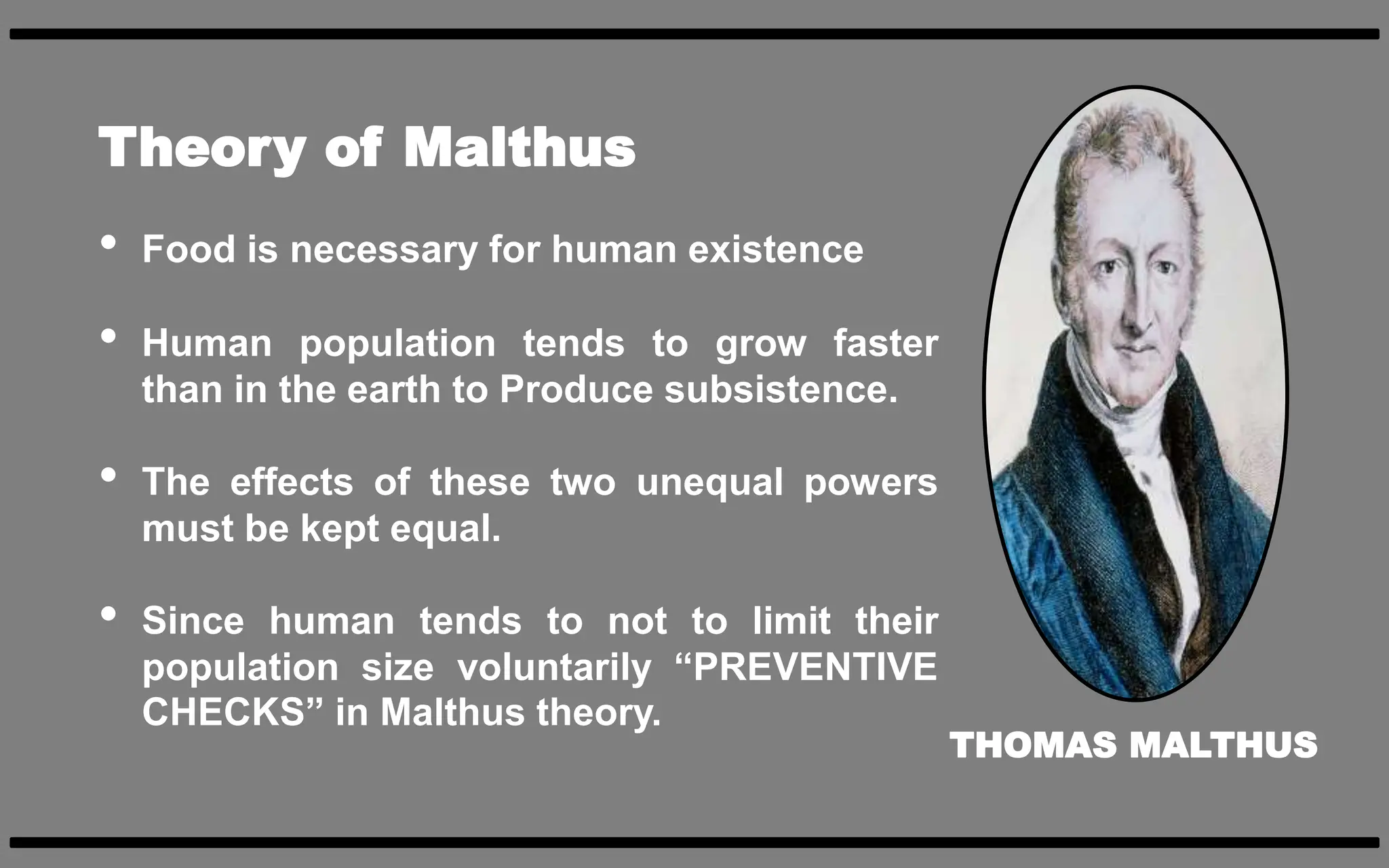 Theory of Malthus

• Food is necessary for human existence

• Human population tends to grow faster than in the earth to Produce subsistence.

• The effects of these two unequal powers must be kept equal.

• Since human tends to not to limit their population size voluntarily “PREVENTIVE CHECKS” in Malthus theory.

THOMAS MALTHUS